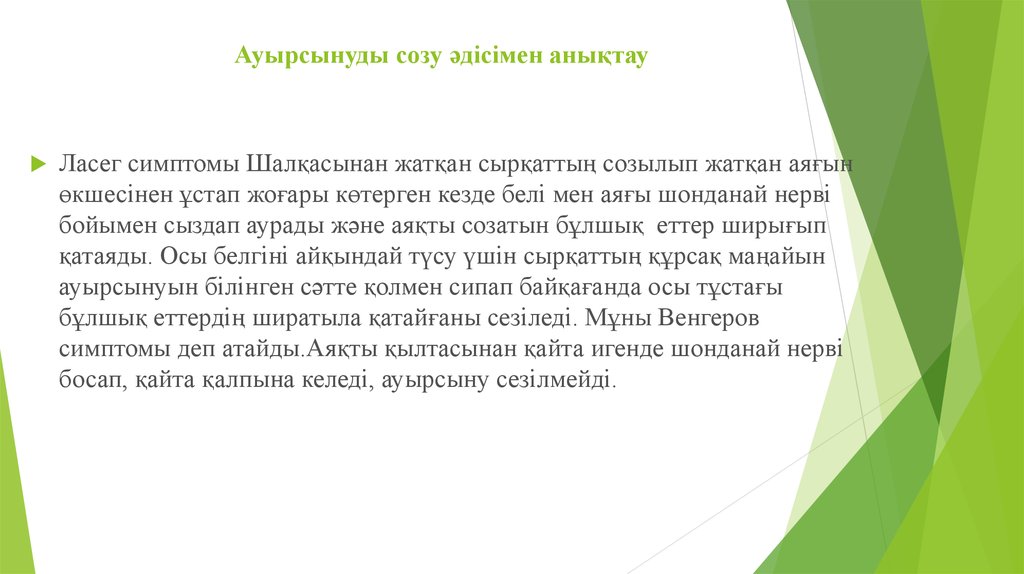 Ауырсынуды созу әдісімен анықтау

Ласег симптомы Шалқасынан жатқан сырқаттың созылып жатқан аяғын өкшесінен ұстап жоғары көтерген кезде белі мен аяғы шонданай нерві бойымен сыздап аурады және аяқты созатын бұлшық еттер ширығып қатаяды. Осы белгіні айқындай түсу үшін сырқаттың құрсақ маңайын ауырсынуын білінген сәтте қолмен сипап байқағанда осы тұстағы бұлшық еттердің ширатыла қатайғаны сезіледі. Мұны Венгеров симптомы деп атайды.Аяқты қылтасынан қайта игенде шонданай нерві босап, қайта қалпына келеді, ауырсыну сезілмейді.